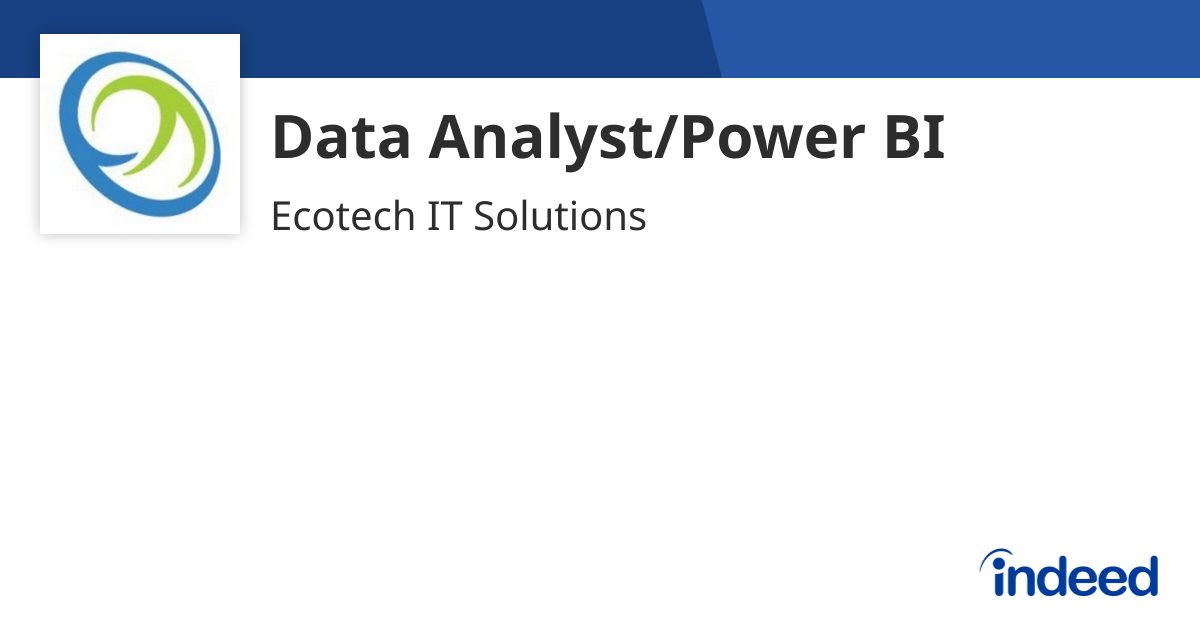 Data Analyst/Power BI

Ecotech IT Solutions

indeed